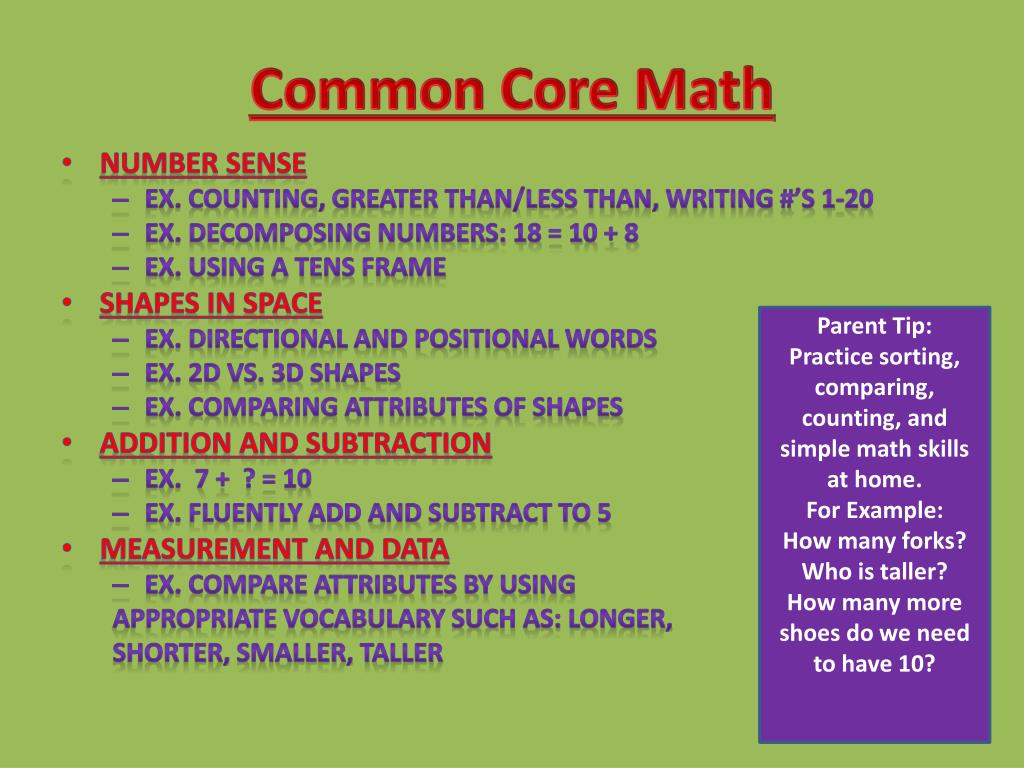 Common Core Math

• NUMBER SENSE
– EX. COUNTING, GREATER THAN/LESS THAN, WRITING #'S 1-20
– EX. DECOMPOSING NUMBERS: 18 = 10 + 8
– EX. USING A TENS FRAME
• SHAPES IN SPACE
– EX. DIRECTIONAL AND POSITIONAL WORDS
– EX. 2D VS. 3D SHAPES
– EX. COMPARING ATTRIBUTES OF SHAPES
• ADDITION AND SUBTRACTION
– EX. 7 + ? = 10
– EX. FLUENTLY ADD AND SUBTRACT TO 5
• MEASUREMENT AND DATA
– EX. COMPARE ATTRIBUTES BY USING APPROPRIATE VOCABULARY SUCH AS: LONGER, SHORTER, SMALLER, TALLER

Parent Tip:
Practice sorting, comparing, counting, and simple math skills at home.
For Example:
How many forks?
Who is taller?
How many more shoes do we need to have 10?